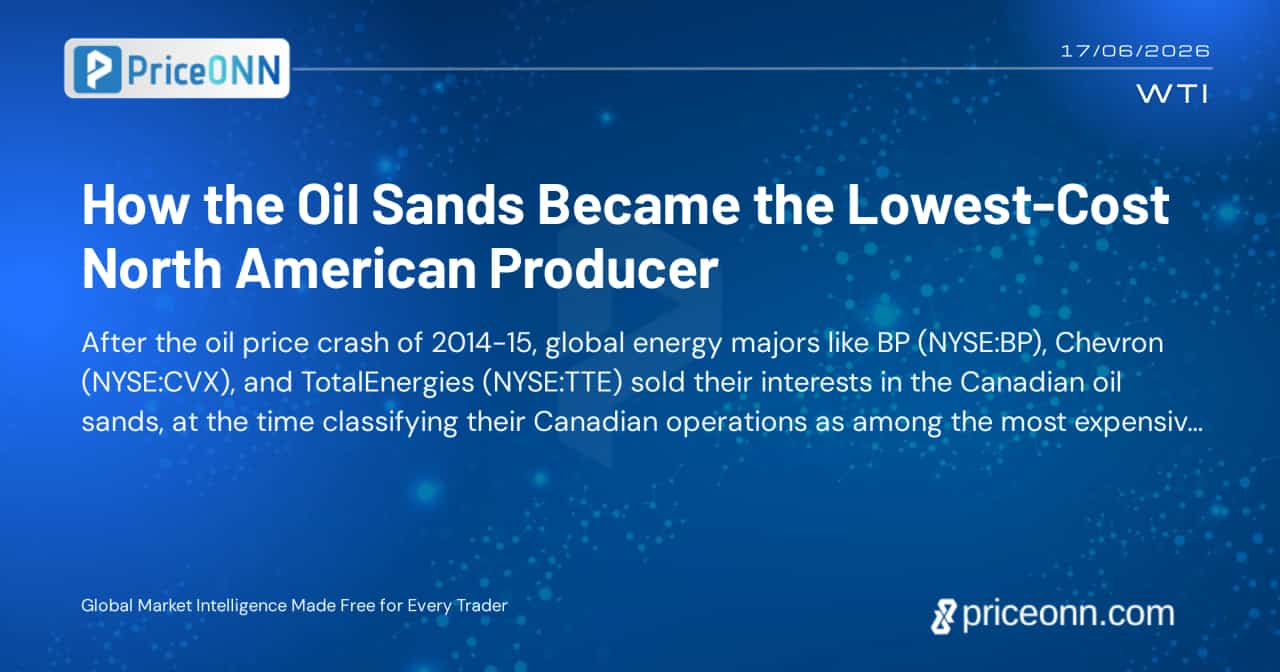 PriceONN

17/06/2026

WTI

How the Oil Sands Became the Lowest-Cost North American Producer

After the oil price crash of 2014-15, global energy majors like BP (NYSE:BP), Chevron (NYSE:CVX), and TotalEnergies (NYSE:TTE) sold their interests in the Canadian oil sands, at the time classifying their Canadian operations as among the most expensiv...

Global Market Intelligence Made Free for Every Trader

priceonn.com